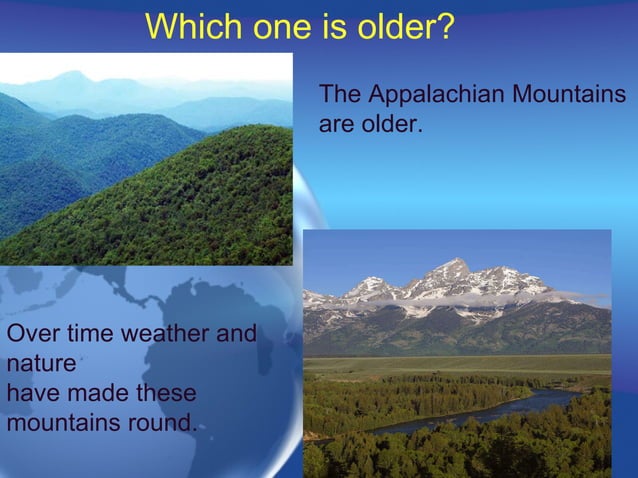 Which one is older?

The Appalachian Mountains are older.

Over time weather and nature
have made these mountains round.